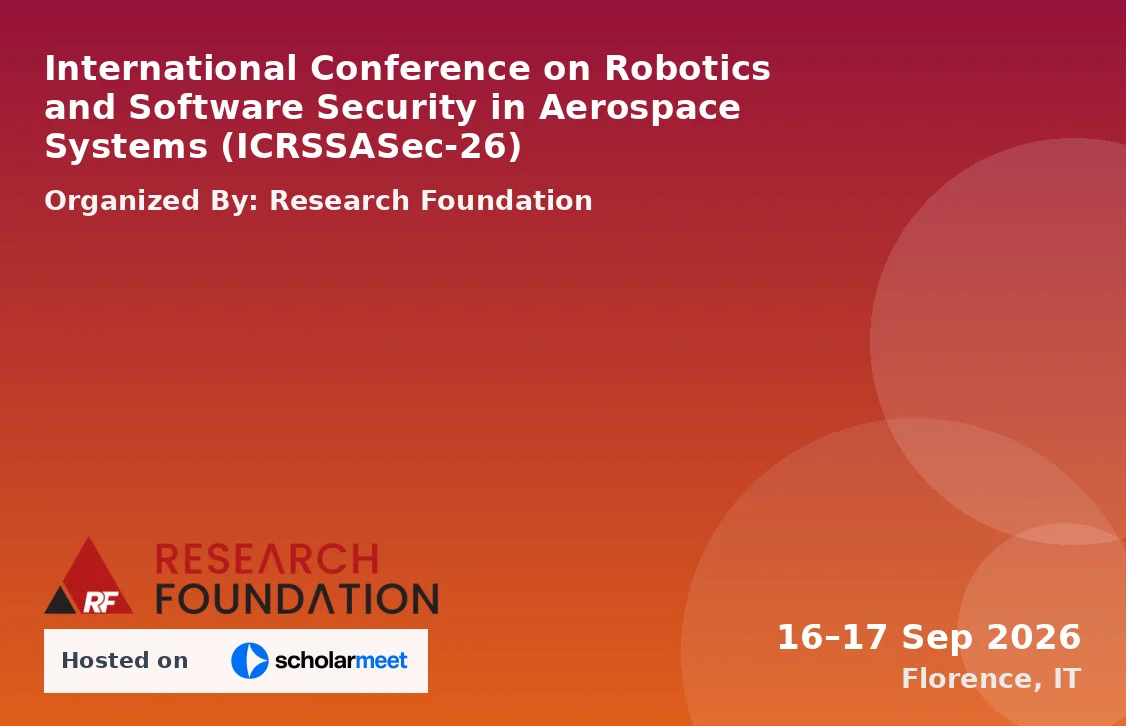 International Conference on Robotics and Software Security in Aerospace Systems (ICRSSASec-26)

Organized By: Research Foundation

RF RESEARCH FOUNDATION

Hosted on scholarmeet

16–17 Sep 2026

Florence, IT